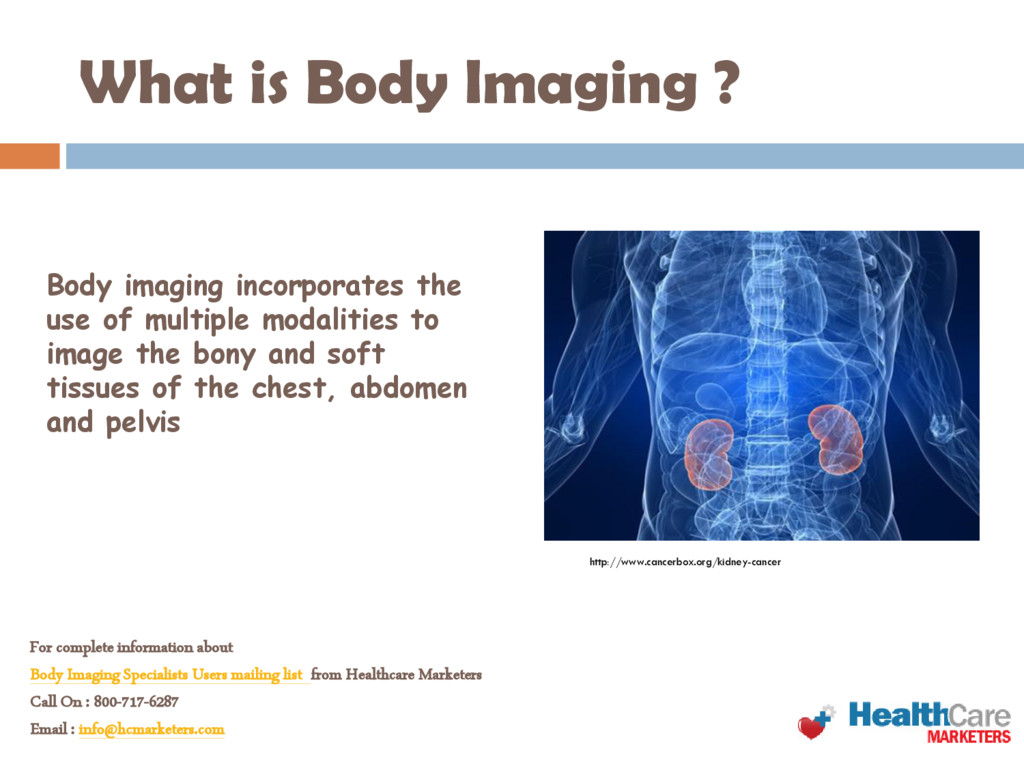 What is Body Imaging ?

Body imaging incorporates the use of multiple modalities to image the bony and soft tissues of the chest, abdomen and pelvis

http://www.cancerbox.org/kidney-cancer

For complete information about
Body Imaging Specialists Users mailing list from Healthcare Marketers
Call On : 800-717-6287
Email : info@hcmarketers.com

HealthCare MARKETERS